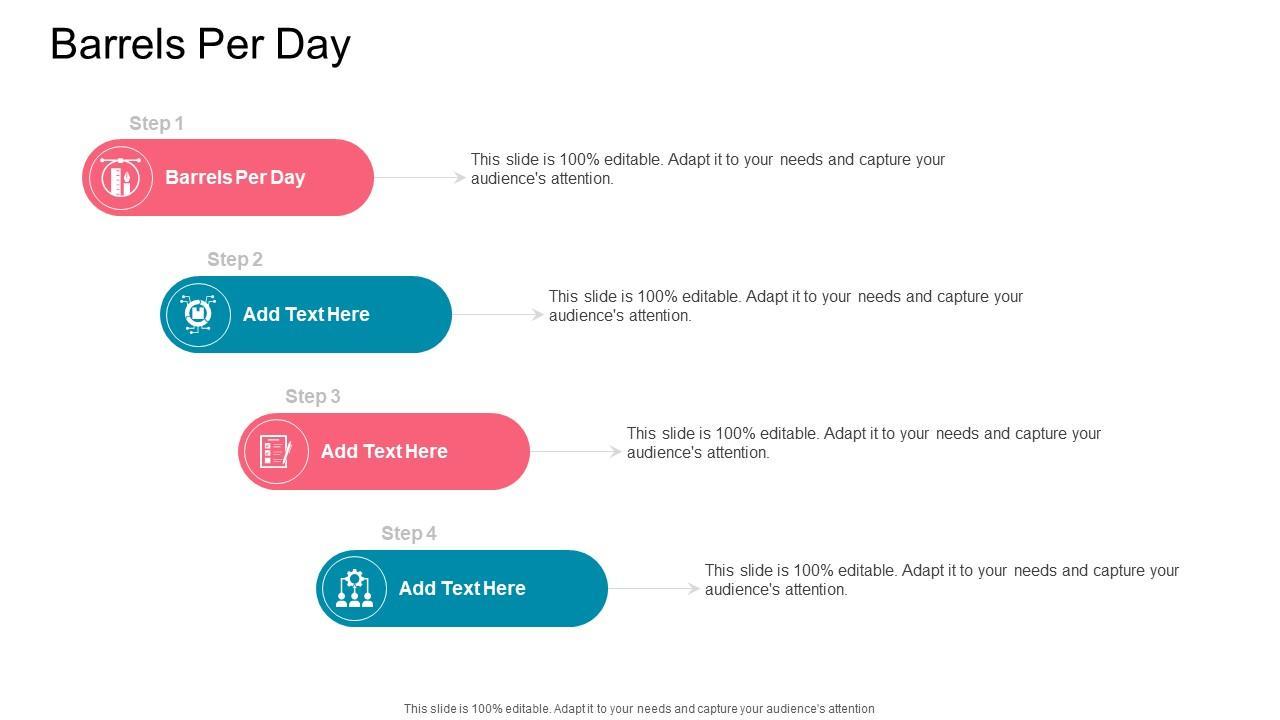 Barrels Per Day

Step 1

Barrels Per Day

This slide is 100% editable. Adapt it to your needs and capture your audience's attention.

Step 2

Add Text Here

This slide is 100% editable. Adapt it to your needs and capture your audience's attention.

Step 3

Add Text Here

This slide is 100% editable. Adapt it to your needs and capture your audience's attention.

Step 4

Add Text Here

This slide is 100% editable. Adapt it to your needs and capture your audience's attention.

This slide is 100% editable. Adapt it to your needs and capture your audience's attention